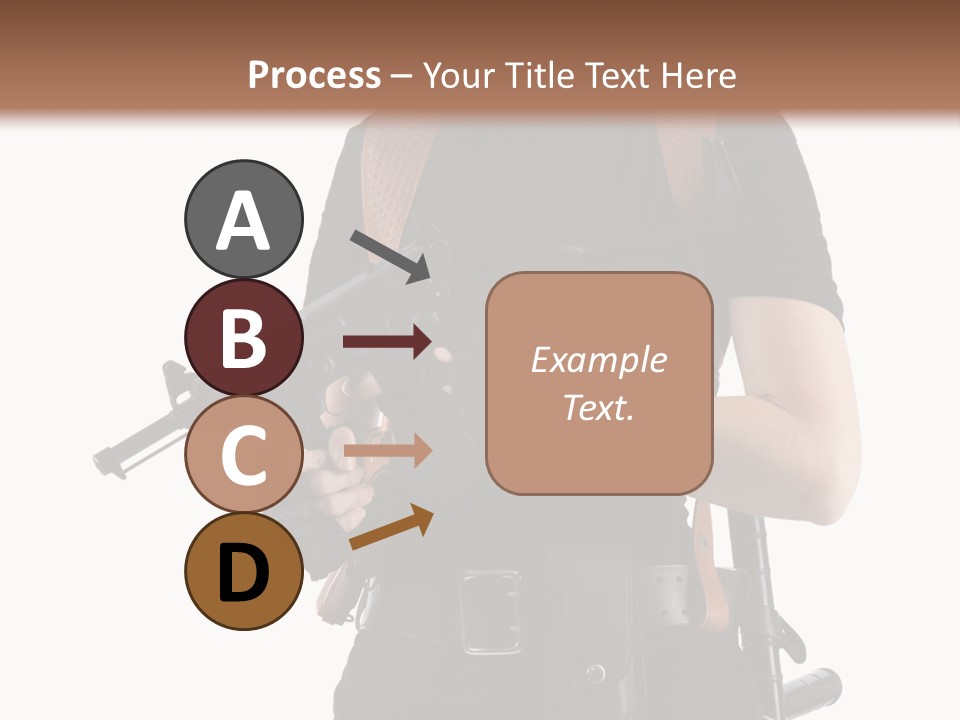 Process – Your Title Text Here

A

B

C

D

Example Text.